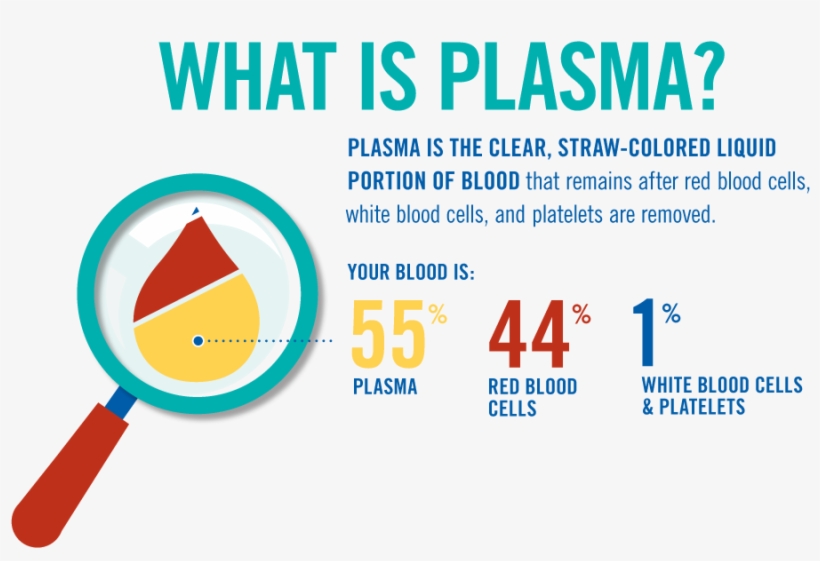 WHAT IS PLASMA?

PLASMA IS THE CLEAR, STRAW-COLORED LIQUID PORTION OF BLOOD that remains after red blood cells, white blood cells, and platelets are removed.

YOUR BLOOD IS:

55%
PLASMA

44%
RED BLOOD CELLS

1%
WHITE BLOOD CELLS & PLATELETS